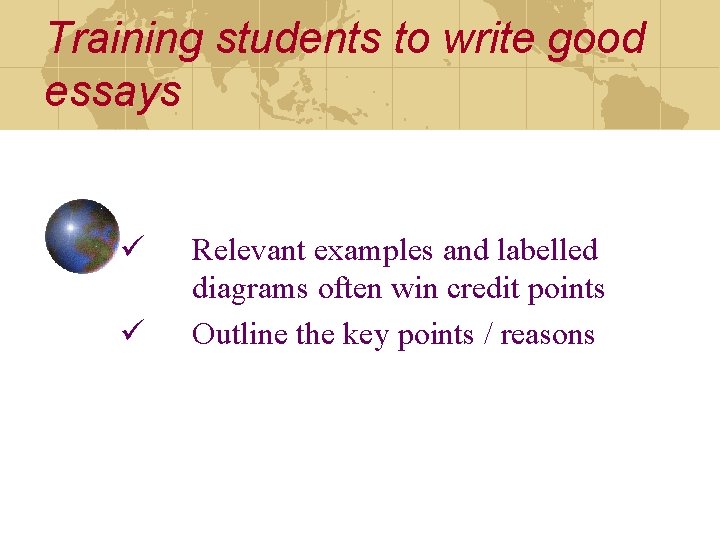 Training students to write good essays

✓ Relevant examples and labelled diagrams often win credit points

✓ Outline the key points / reasons